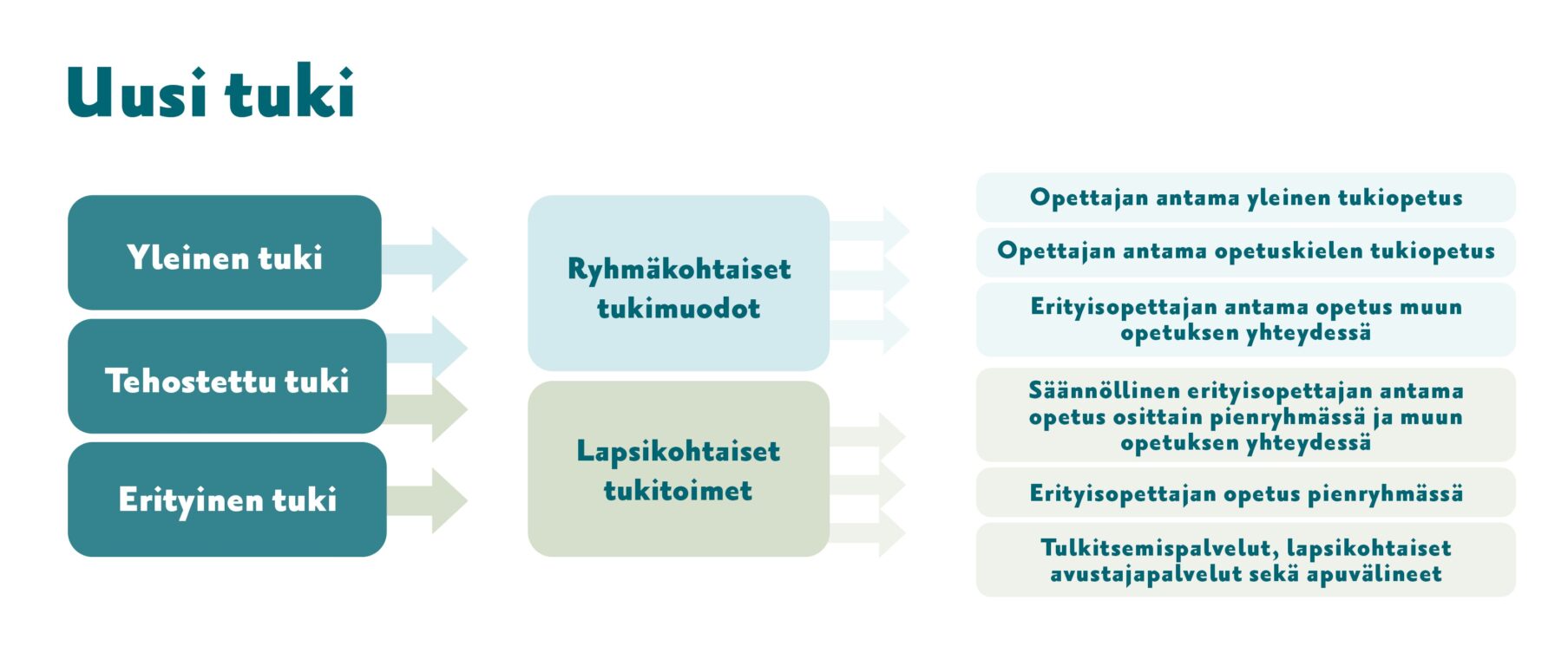 Uusi tuki

Yleinen tuki

Tehostettu tuki

Erityinen tuki

Ryhmäkohtaiset tukimuodot

Lapsikohtaiset tukitoimet

Opettajan antama yleinen tukiopetus

Opettajan antama opetuskielen tukiopetus

Erityisopettajan antama opetus muun opetuksen yhteydessä

Säännöllinen erityisopettajan antama opetus osittain pienryhmässä ja muun opetuksen yhteydessä

Erityisopettajan opetus pienryhmässä

Tulkitsemispalvelut, lapsikohtaiset avustajapalvelut sekä apuvälineet